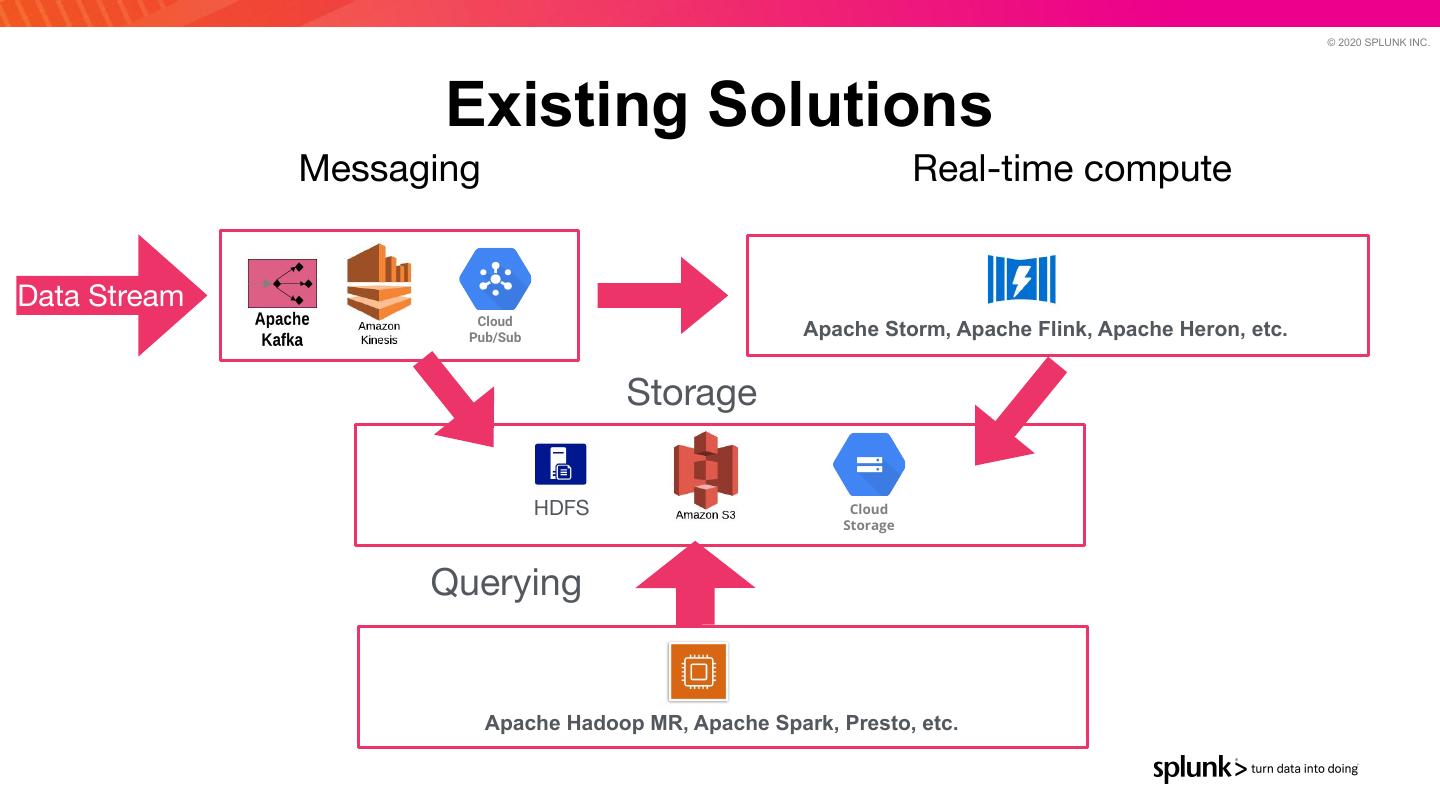 © 2020 SPLUNK INC.

Existing Solutions

Messaging

Real-time compute

Data Stream

Apache Kafka

Amazon Kinesis

Cloud Pub/Sub

Apache Storm, Apache Flink, Apache Heron, etc.

Storage

HDFS

Amazon S3

Cloud Storage

Querying

Apache Hadoop MR, Apache Spark, Presto, etc.

splunk> turn data into doing